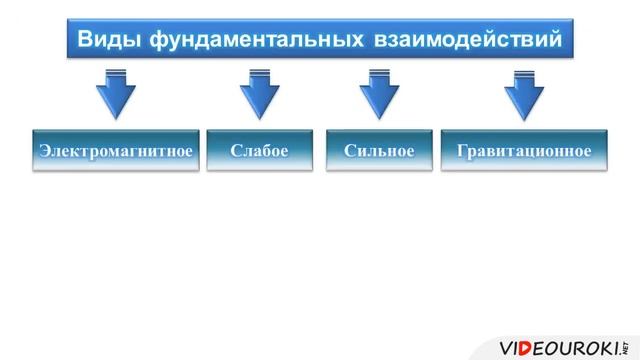 Виды фундаментальных взаимодействий

Электромагнитное

Слабое

Сильное

Гравитационное

VIDEOUROKI.NET